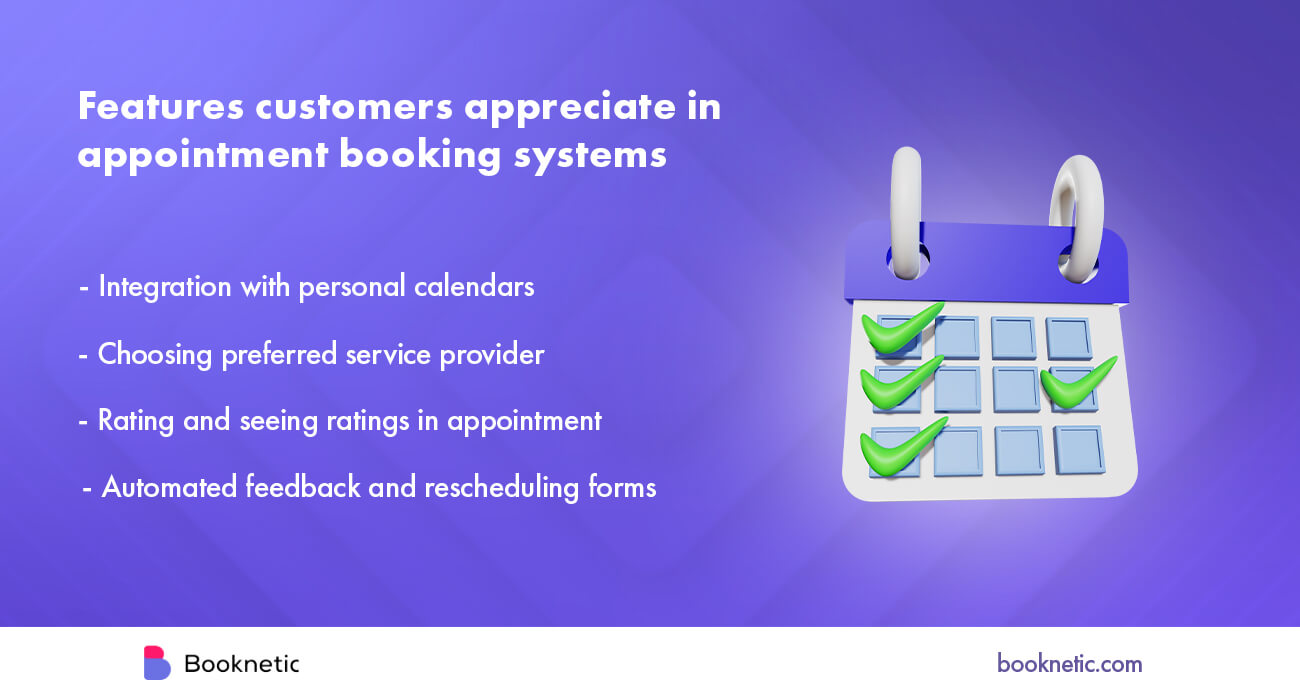 Features customers appreciate in appointment booking systems

- Integration with personal calendars

- Choosing preferred service provider

- Rating and seeing ratings in appointment

- Automated feedback and rescheduling forms

Booknetic

booknetic.com